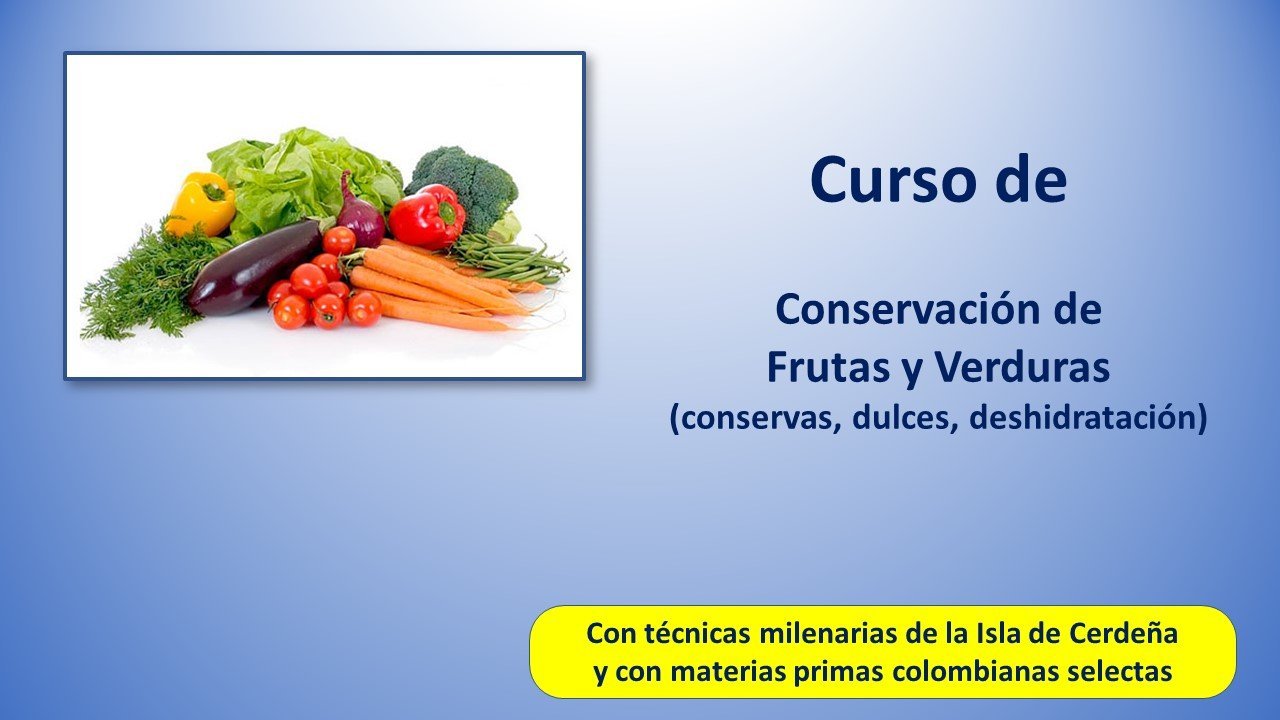 Curso de

Conservación de
Frutas y Verduras
(conservas, dulces, deshidratación)

Con técnicas milenarias de la Isla de Cerdeña
y con materias primas colombianas selectas